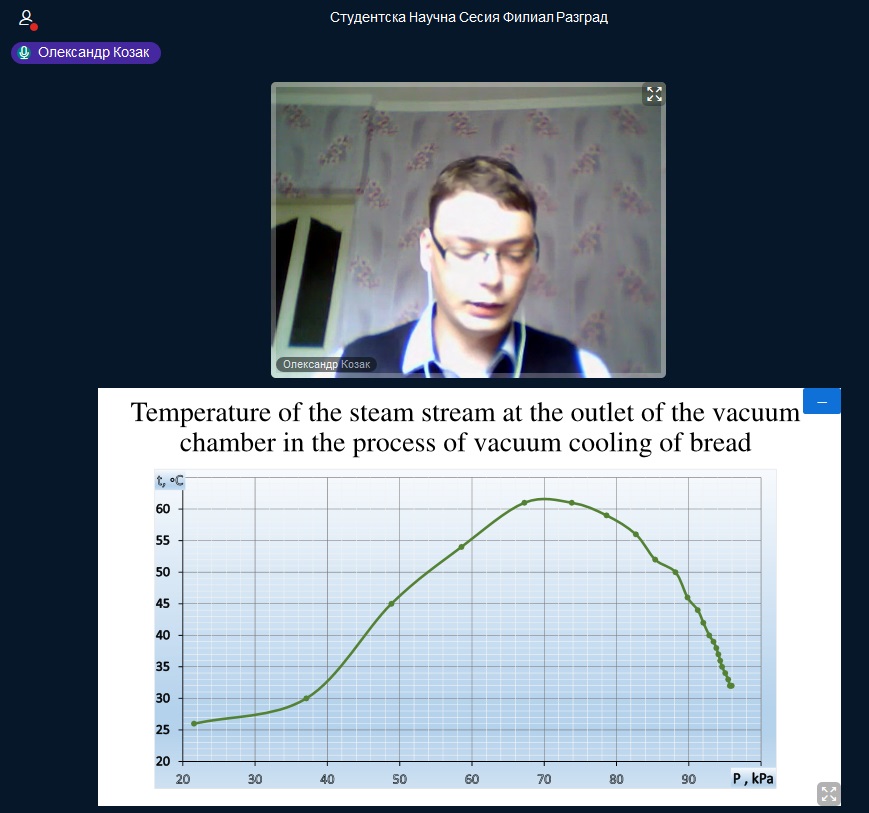 Студентска Научна Сесия Филиал Разград

Олександр Козак

Олександр Козак

Temperature of the steam stream at the outlet of the vacuum chamber in the process of vacuum cooling of bread

t, °C

60
55
50
45
40
35
30
25
20

20 30 40 50 60 70 80 90

P , kPa